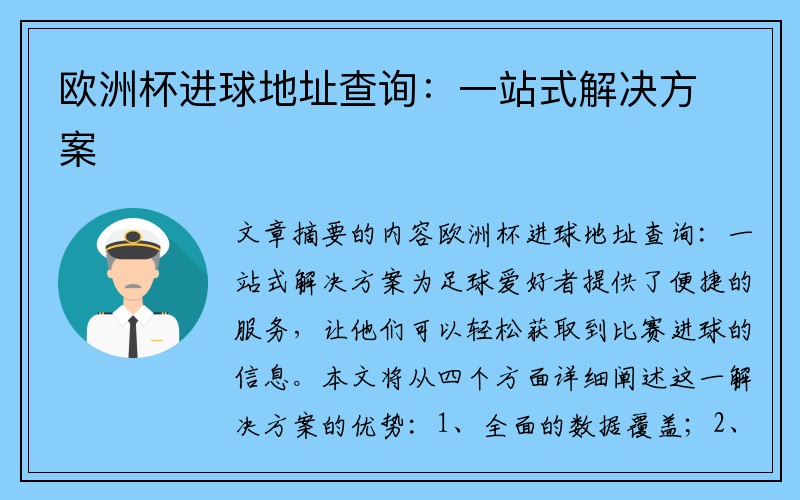 欧洲杯进球地址查询：一站式解决方案

文章摘要的内容欧洲杯进球地址查询：一站式解决方案为足球爱好者提供了便捷的服务，让他们可以轻松获取到比赛进球的信息。本文将从四个方面详细阐述这一解决方案的优势：1、全面的数据覆盖；2、